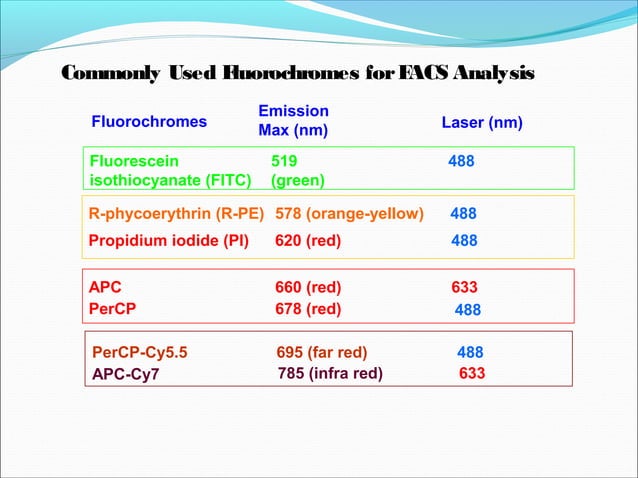 Commonly Used Fluorochromes for FACS Analysis

| Fluorochromes | Emission Max (nm) | Laser (nm) |
|---|---|---|
| Fluorescein isothiocyanate (FITC) | 519 (green) | 488 |
| R-phycoerythrin (R-PE) | 578 (orange-yellow) | 488 |
| Propidium iodide (PI) | 620 (red) | 488 |
| APC | 660 (red) | 633 |
| PerCP | 678 (red) | 488 |
| PerCP-Cy5.5 | 695 (far red) | 488 |
| APC-Cy7 | 785 (infra red) | 633 |